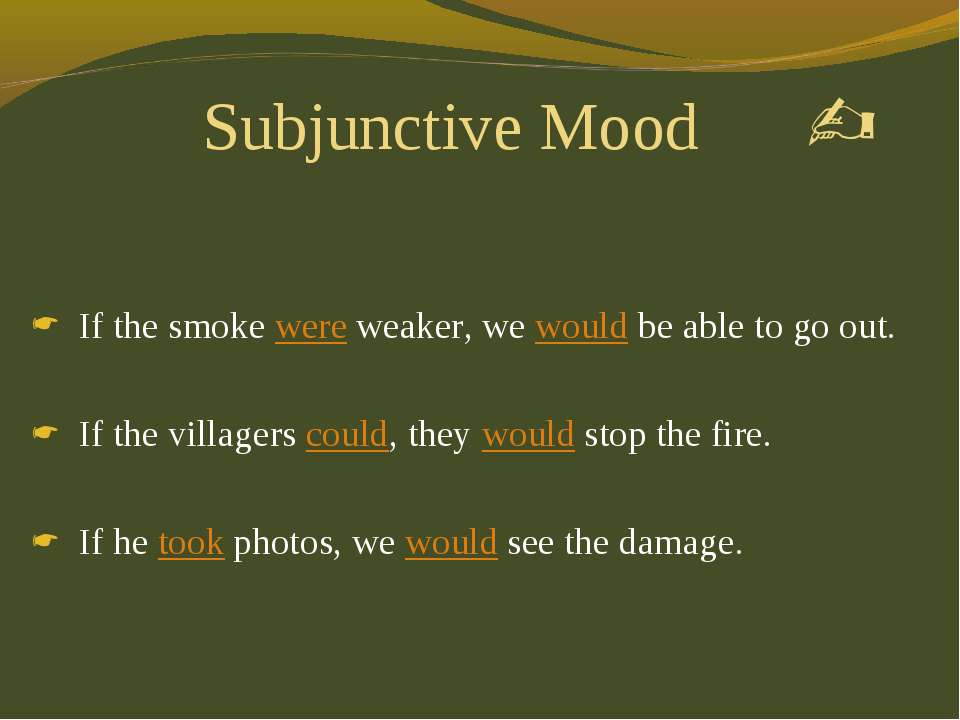 Subjunctive Mood

If the smoke were weaker, we would be able to go out.

If the villagers could, they would stop the fire.

If he took photos, we would see the damage.